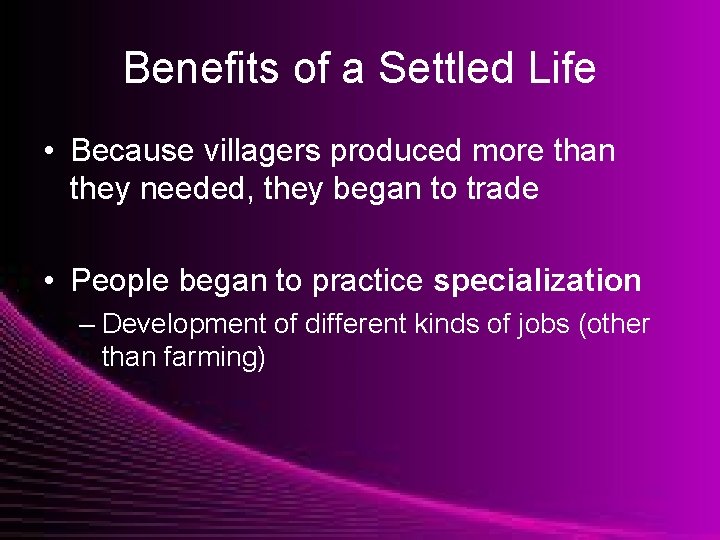 Benefits of a Settled Life

• Because villagers produced more than they needed, they began to trade

• People began to practice specialization
– Development of different kinds of jobs (other than farming)